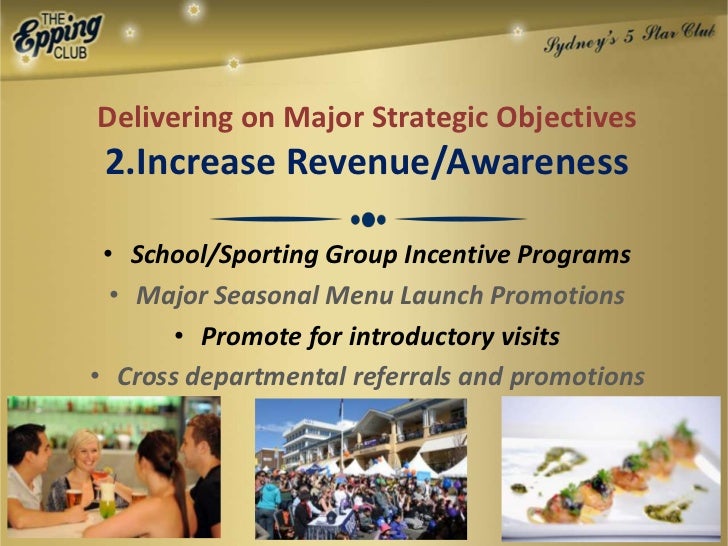 THE Epping CLUB

Sydney's 5 Star Club

Delivering on Major Strategic Objectives

2.Increase Revenue/Awareness

• School/Sporting Group Incentive Programs
• Major Seasonal Menu Launch Promotions
• Promote for introductory visits
• Cross departmental referrals and promotions